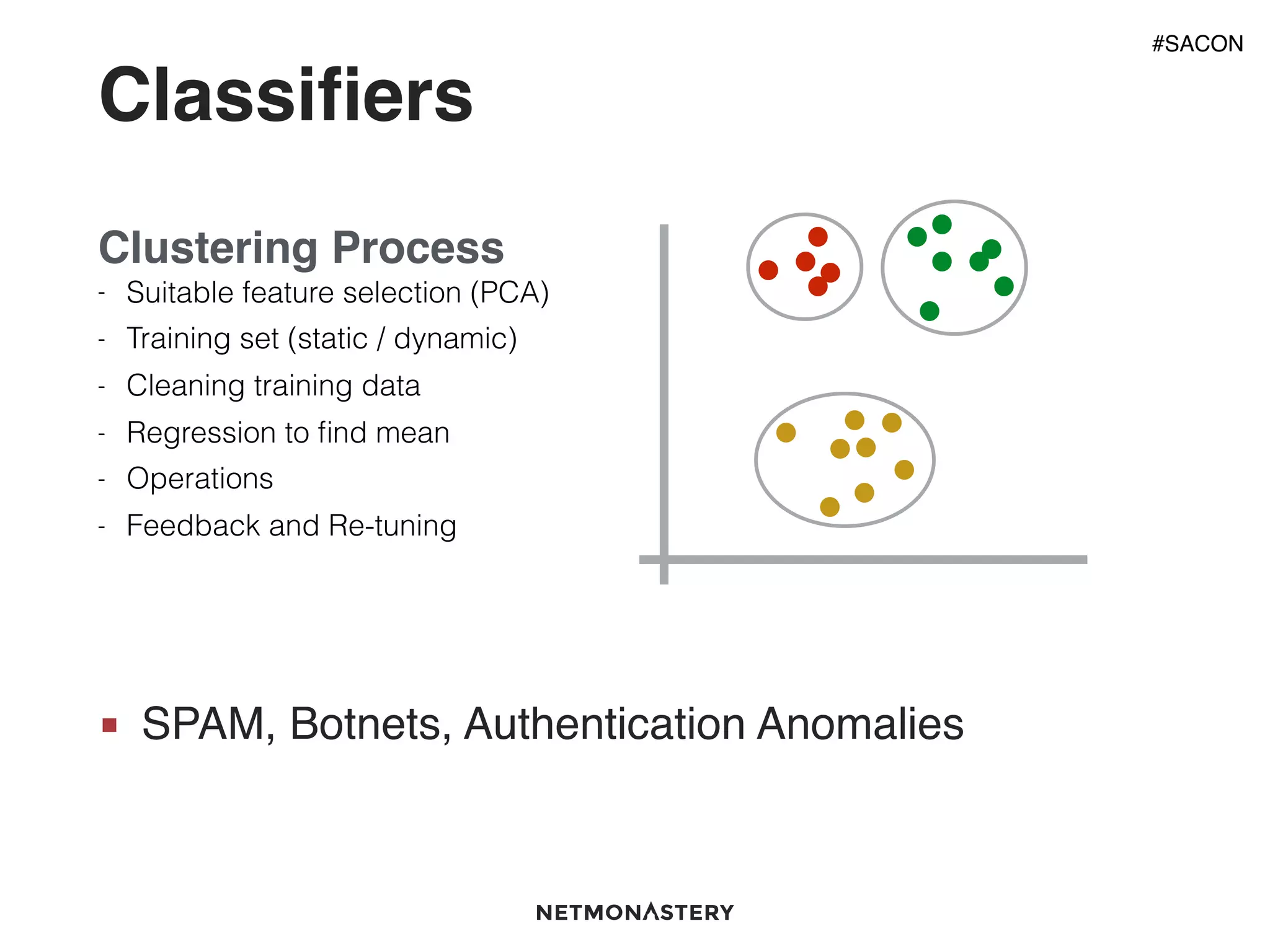 #SACON

Classifiers

Clustering Process

- Suitable feature selection (PCA)
- Training set (static / dynamic)
- Cleaning training data
- Regression to find mean
- Operations
- Feedback and Re-tuning

▪ SPAM, Botnets, Authentication Anomalies

NETMONASTERY